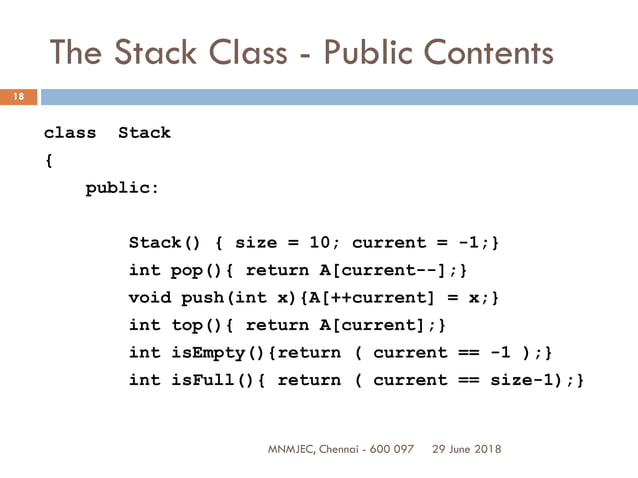 The Stack Class - Public Contents

18

class Stack
{
public:

Stack() { size = 10; current = -1;}
int pop(){ return A[current--];}
void push(int x){A[++current] = x;}
int top(){ return A[current];}
int isEmpty(){return ( current == -1 );}
int isFull(){ return ( current == size-1);}

MNMJEC, Chennai - 600 097 29 June 2018